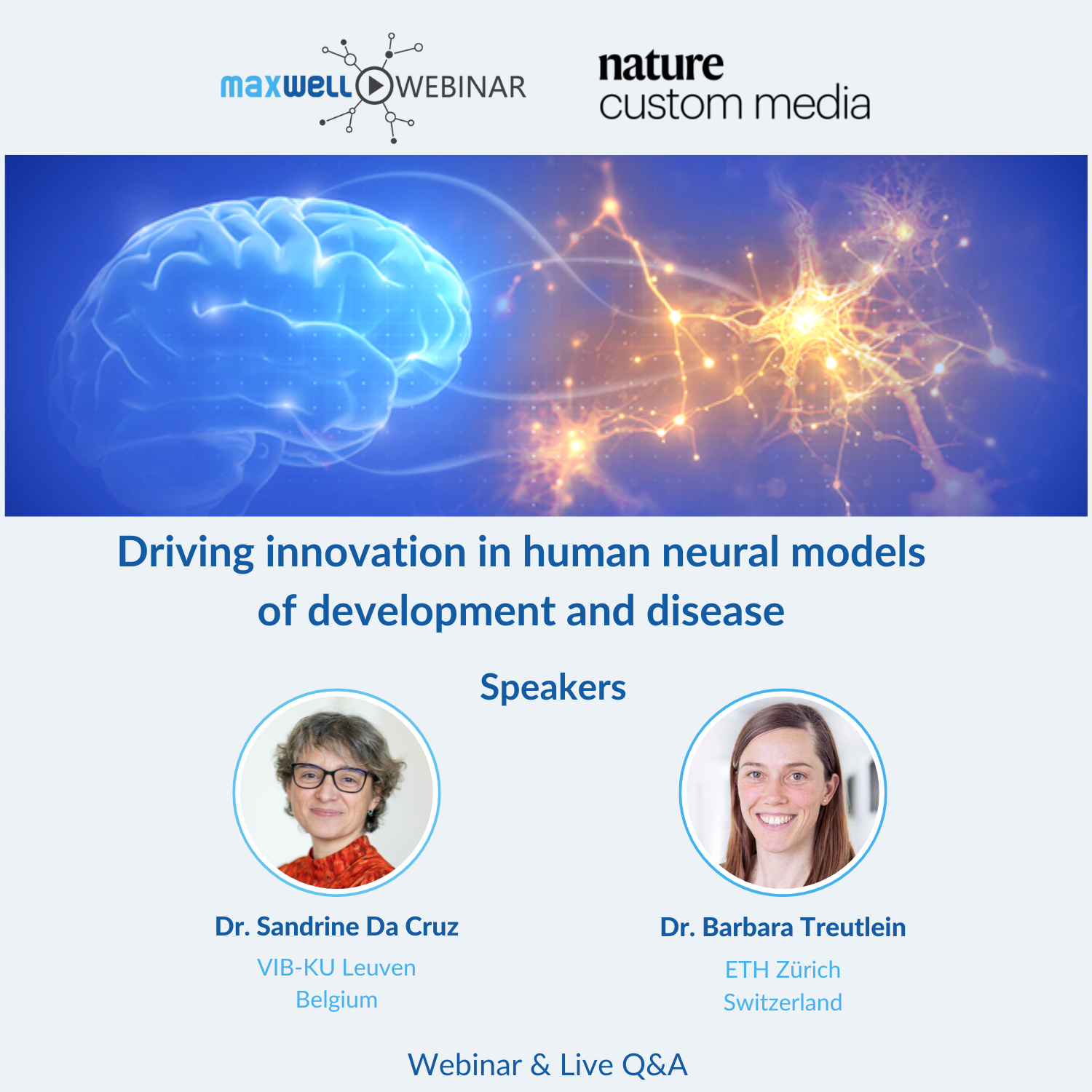 maxwell WEBINAR

nature
custom media

Driving innovation in human neural models of development and disease

Speakers

Dr. Sandrine Da Cruz
VIB-KU Leuven
Belgium

Dr. Barbara Treutlein
ETH Zürich
Switzerland

Webinar & Live Q&A